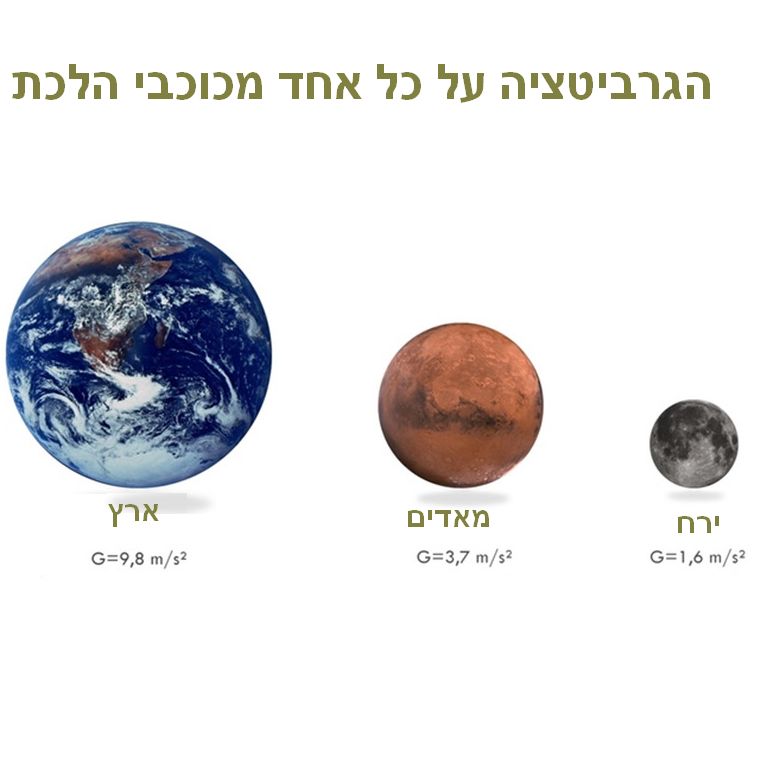 הגרביטציה על כל אחד מכוכבי הלכת

ארץ
$G=9,8\ m/s^2$

מאדים
$G=3,7\ m/s^2$

ירח
$G=1,6\ m/s^2$